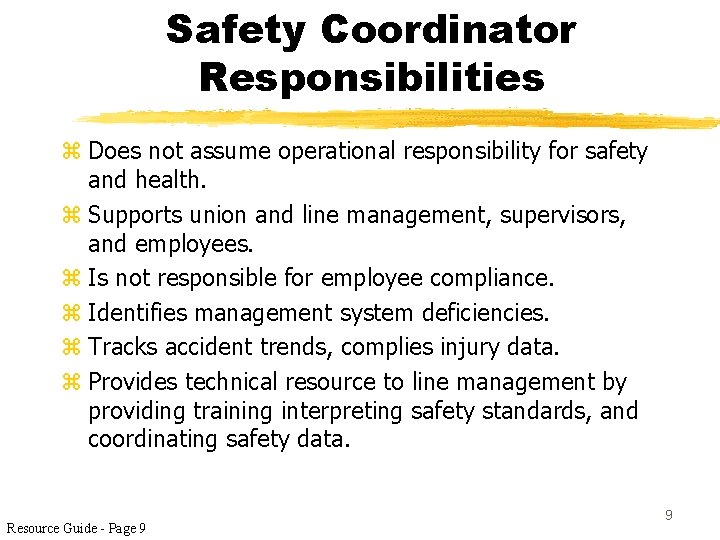 Safety Coordinator Responsibilities

⌘ Does not assume operational responsibility for safety and health.

⌘ Supports union and line management, supervisors, and employees.

⌘ Is not responsible for employee compliance.

⌘ Identifies management system deficiencies.

⌘ Tracks accident trends, complies injury data.

⌘ Provides technical resource to line management by providing training interpreting safety standards, and coordinating safety data.

9

Resource Guide - Page 9